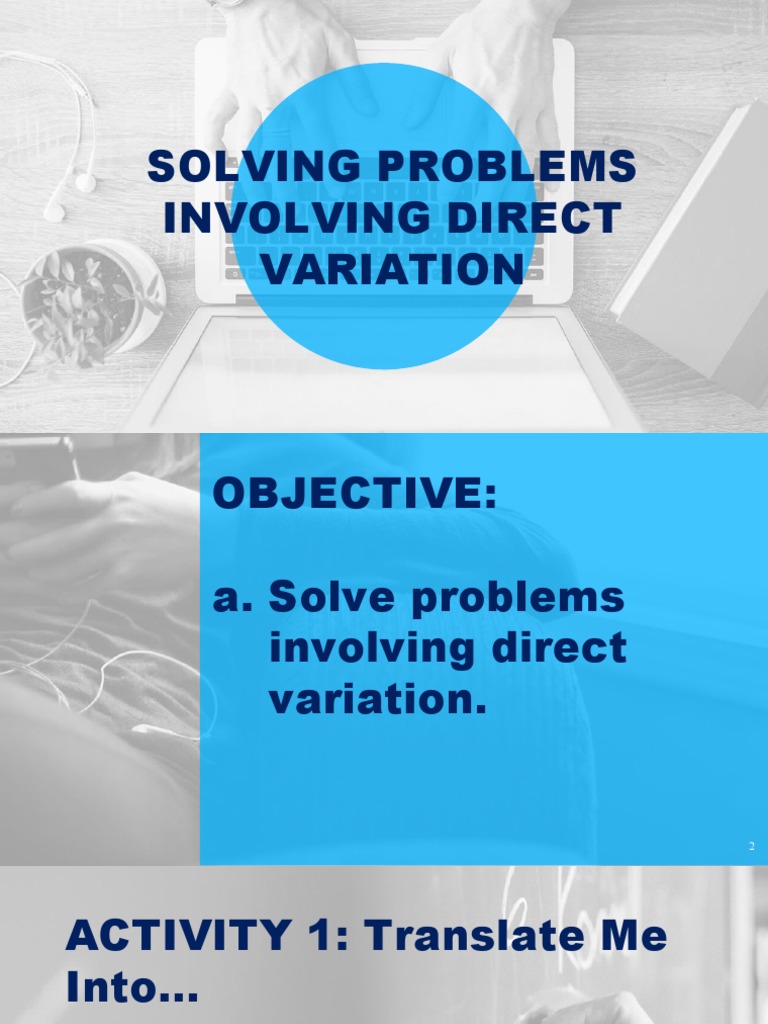 SOLVING PROBLEMS INVOLVING DIRECT VARIATION

OBJECTIVE:

a. Solve problems involving direct variation.

2

ACTIVITY 1: Translate Me Into…